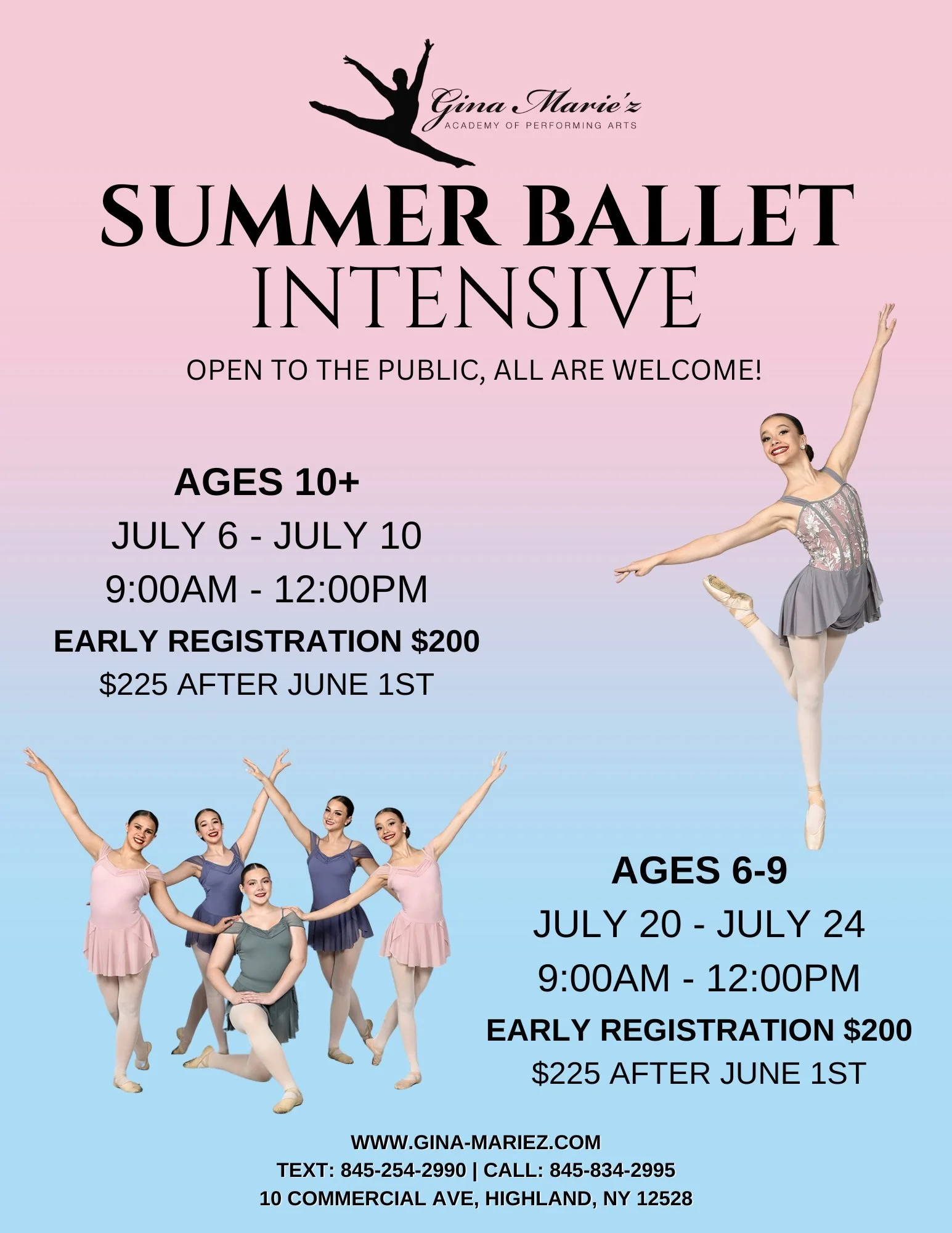 Gina Marie'z
ACADEMY OF PERFORMING ARTS

SUMMER BALLET
INTENSIVE

OPEN TO THE PUBLIC, ALL ARE WELCOME!

AGES 10+
JULY 6 - JULY 10
9:00AM - 12:00PM
EARLY REGISTRATION $200
$225 AFTER JUNE 1ST

AGES 6-9
JULY 20 - JULY 24
9:00AM - 12:00PM
EARLY REGISTRATION $200
$225 AFTER JUNE 1ST

WWW.GINA-MARIEZ.COM
TEXT: 845-254-2990 | CALL: 845-834-2995
10 COMMERCIAL AVE, HIGHLAND, NY 12528